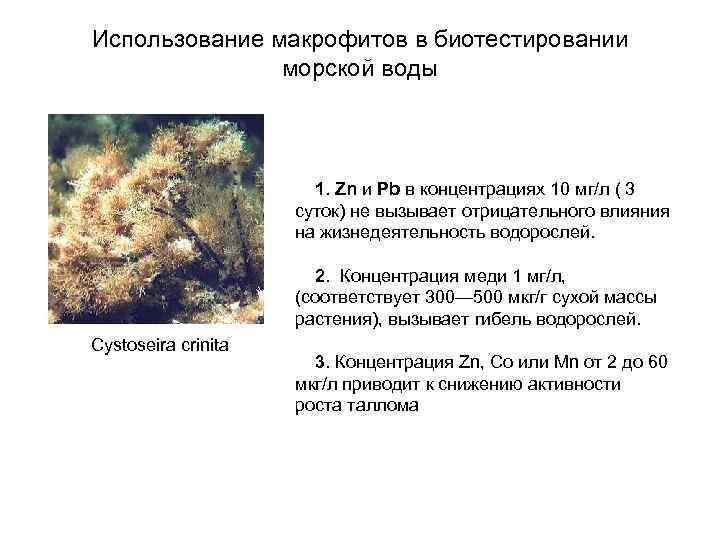 Использование макрофитов в биотестировании морской воды

Cystoseira crinita

1. Zn и Pb в концентрациях 10 мг/л ( 3 суток) не вызывает отрицательного влияния на жизнедеятельность водорослей.

2. Концентрация меди 1 мг/л, (соответствует 300—500 мкг/г сухой массы растения), вызывает гибель водорослей.

3. Концентрация Zn, Co или Mn от 2 до 60 мкг/л приводит к снижению активности роста таллома